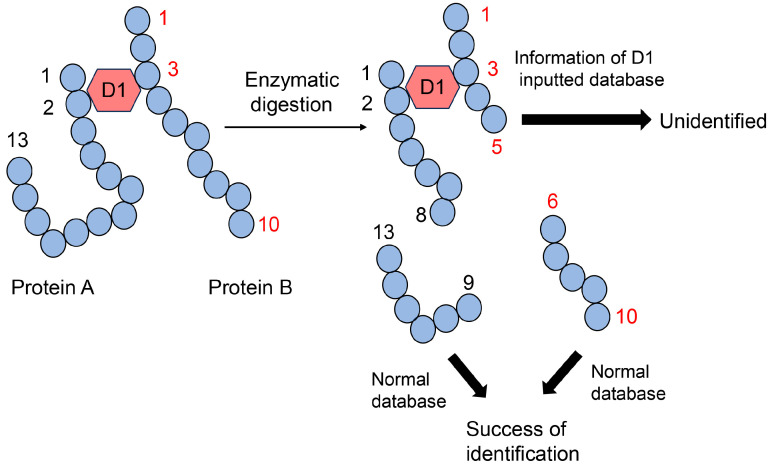 1
1
D1
3
2
13
10
Protein A
Protein B

Enzymatic digestion

1
1
D1
3
2
5
8
Information of D1 inputted database
Unidentified

13
9
6
10

Normal database
Normal database
Success of identification